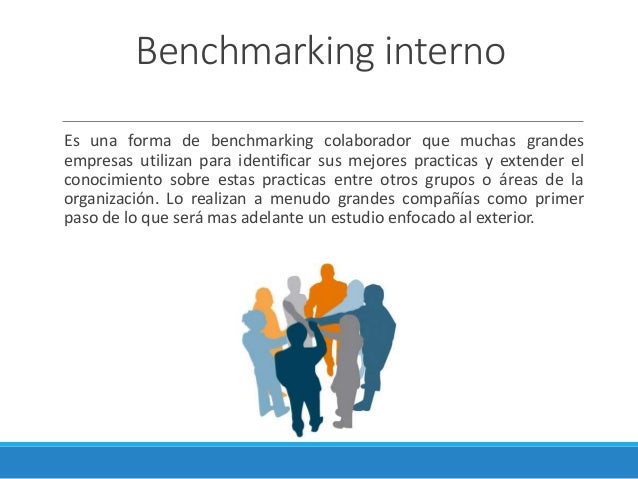 Benchmarking interno

Es una forma de benchmarking colaborador que muchas grandes empresas utilizan para identificar sus mejores practicas y extender el conocimiento sobre estas practicas entre otros grupos o áreas de la organización. Lo realizan a menudo grandes compañías como primer paso de lo que será mas adelante un estudio enfocado al exterior.